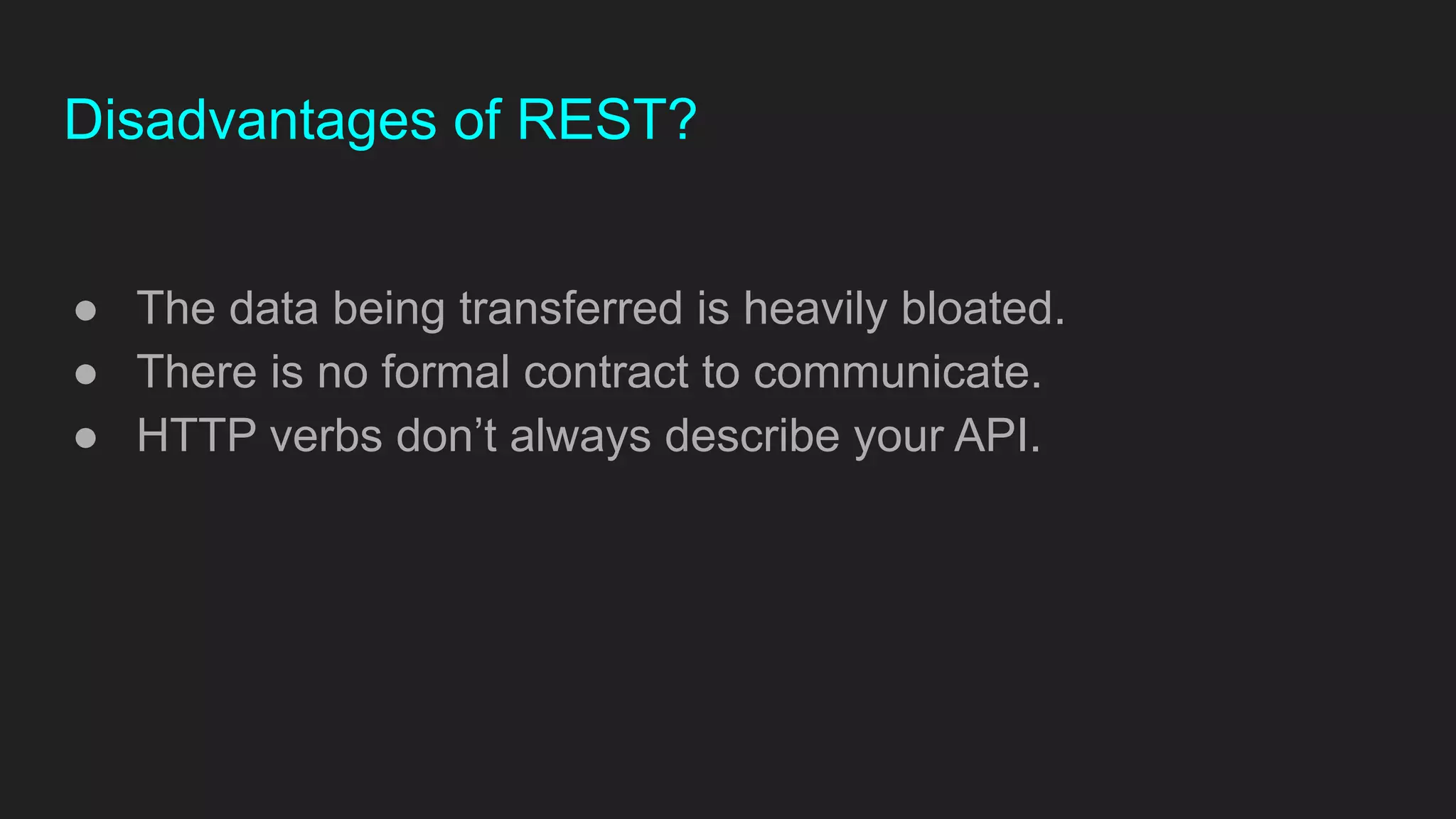 Disadvantages of REST?

● The data being transferred is heavily bloated.
● There is no formal contract to communicate.
● HTTP verbs don’t always describe your API.